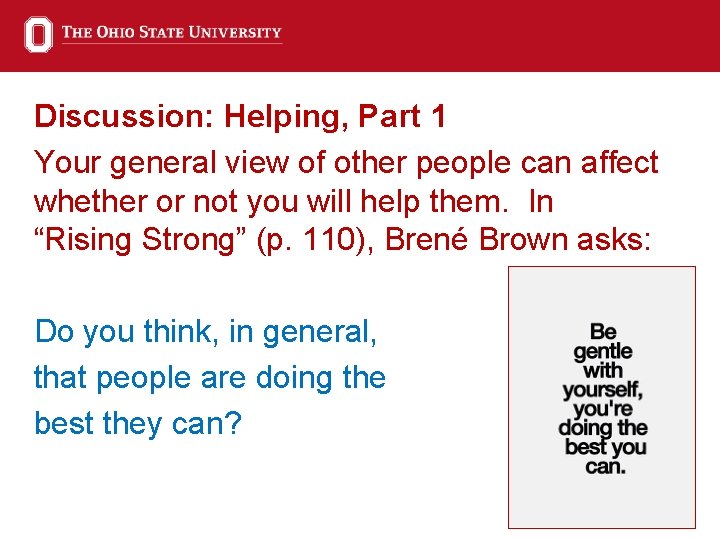 THE OHIO STATE UNIVERSITY

Discussion: Helping, Part 1

Your general view of other people can affect whether or not you will help them. In “Rising Strong” (p. 110), Brené Brown asks:

Do you think, in general, that people are doing the best they can?

Be gentle with yourself, you're doing the best you can.